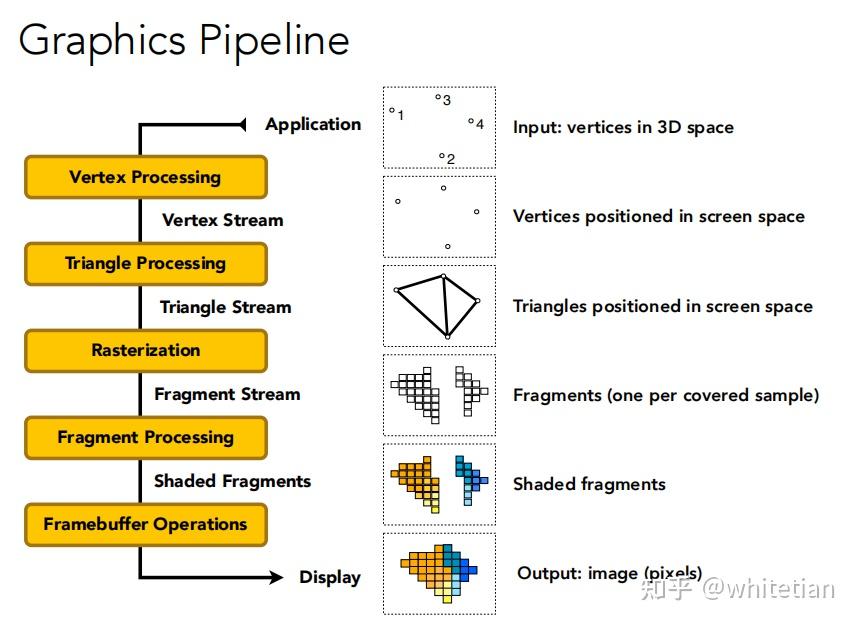 Graphics Pipeline

Application

Vertex Processing

Vertex Stream

Triangle Processing

Triangle Stream

Rasterization

Fragment Stream

Fragment Processing

Shaded Fragments

Framebuffer Operations

Display

1 3 4 2

Input: vertices in 3D space

Vertices positioned in screen space

Triangles positioned in screen space

Fragments (one per covered sample)

Shaded fragments

Output: image (pixels)

知乎 @whitetian